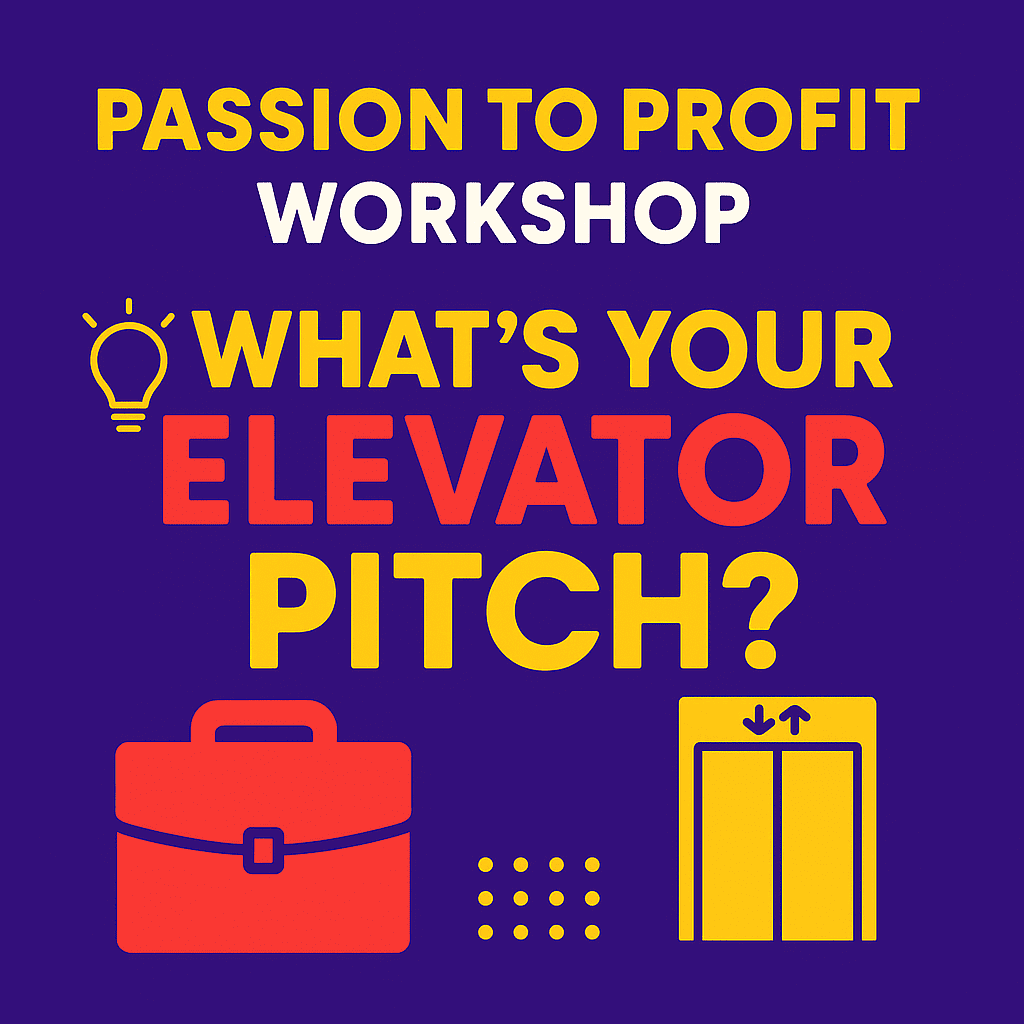 PASSION TO PROFIT
WORKSHOP

WHAT'S YOUR
ELEVATOR
PITCH?